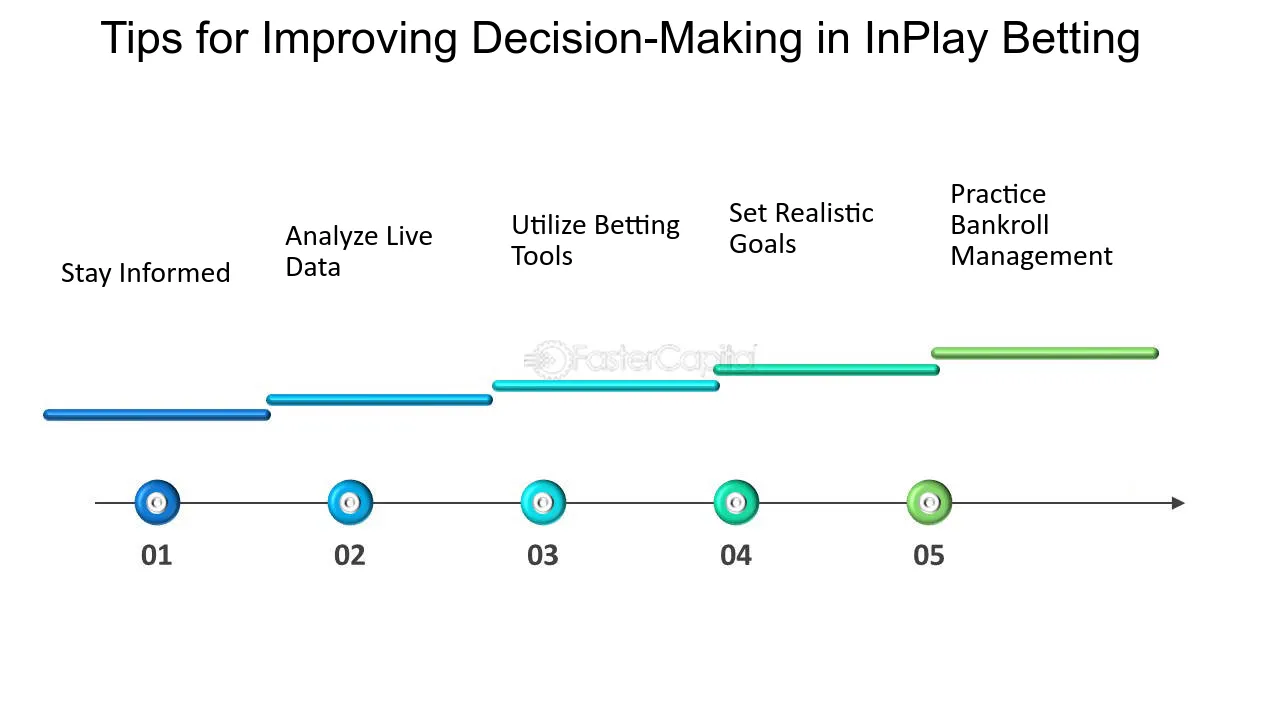 Tips for Improving Decision-Making in InPlay Betting

Stay Informed

Analyze Live Data

Utilize Betting Tools

Set Realistic Goals

Practice Bankroll Management

01

02

03

04

05

FasterCapital